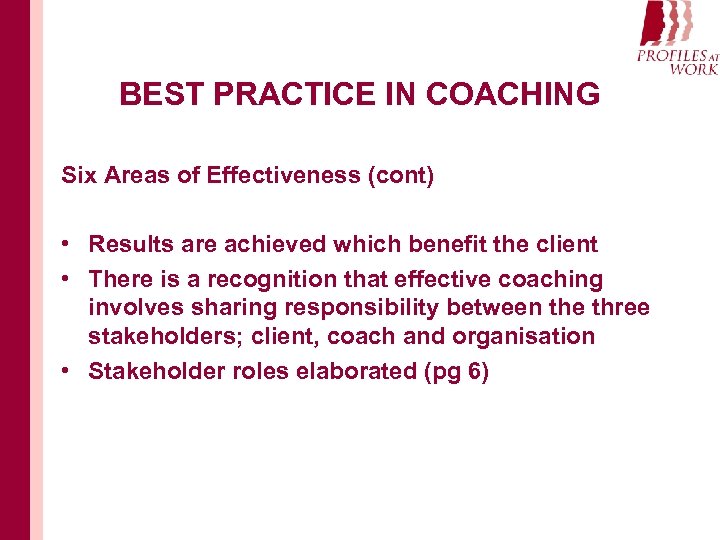 PROFILES AT WORK

BEST PRACTICE IN COACHING

Six Areas of Effectiveness (cont)

• Results are achieved which benefit the client
• There is a recognition that effective coaching involves sharing responsibility between the three stakeholders; client, coach and organisation
• Stakeholder roles elaborated (pg 6)